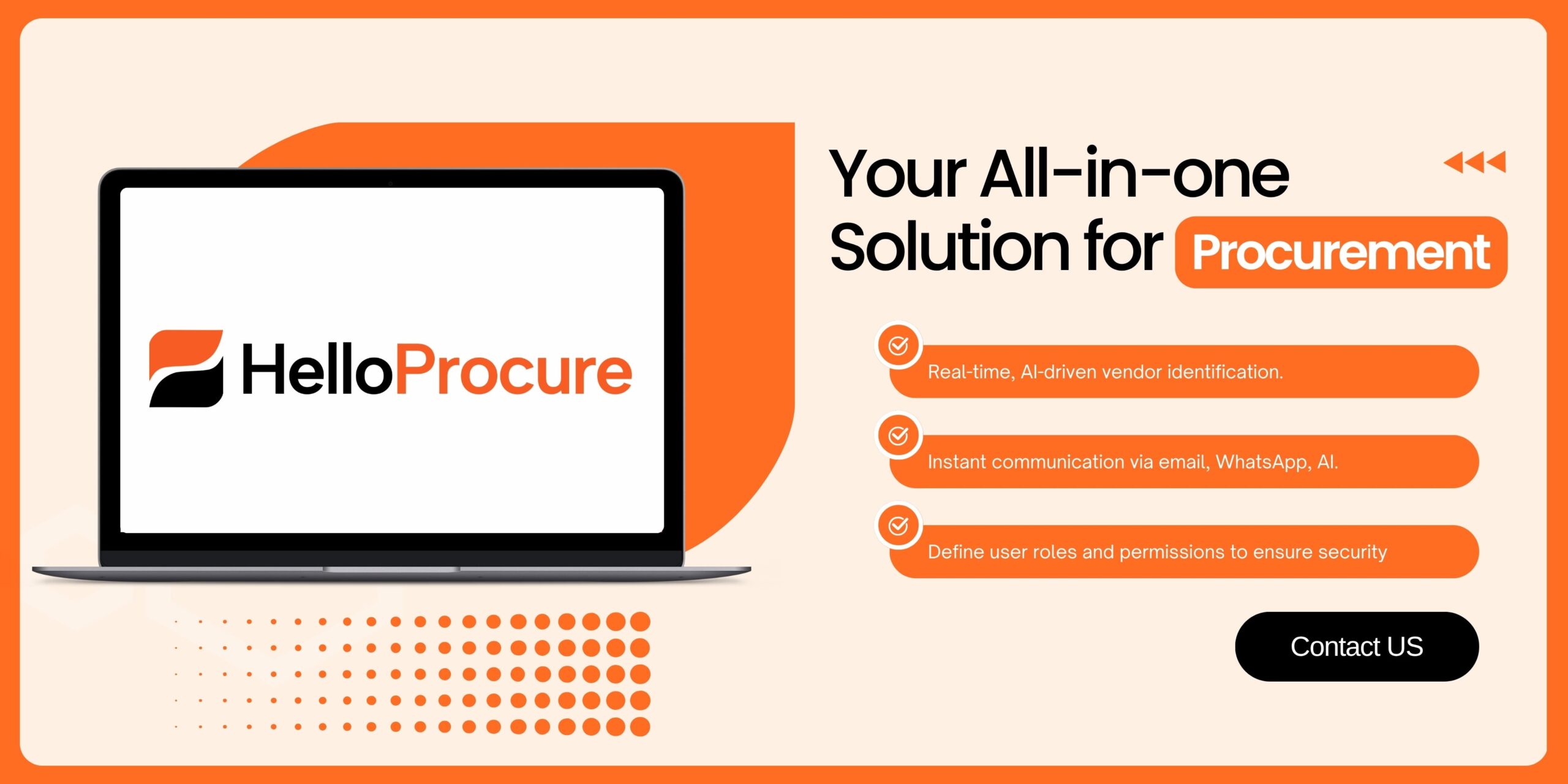 HelloProcure

Your All-in-one Solution for Procurement

Real-time, AI-driven vendor identification.

Instant communication via email, WhatsApp, AI.

Define user roles and permissions to ensure security

Contact US